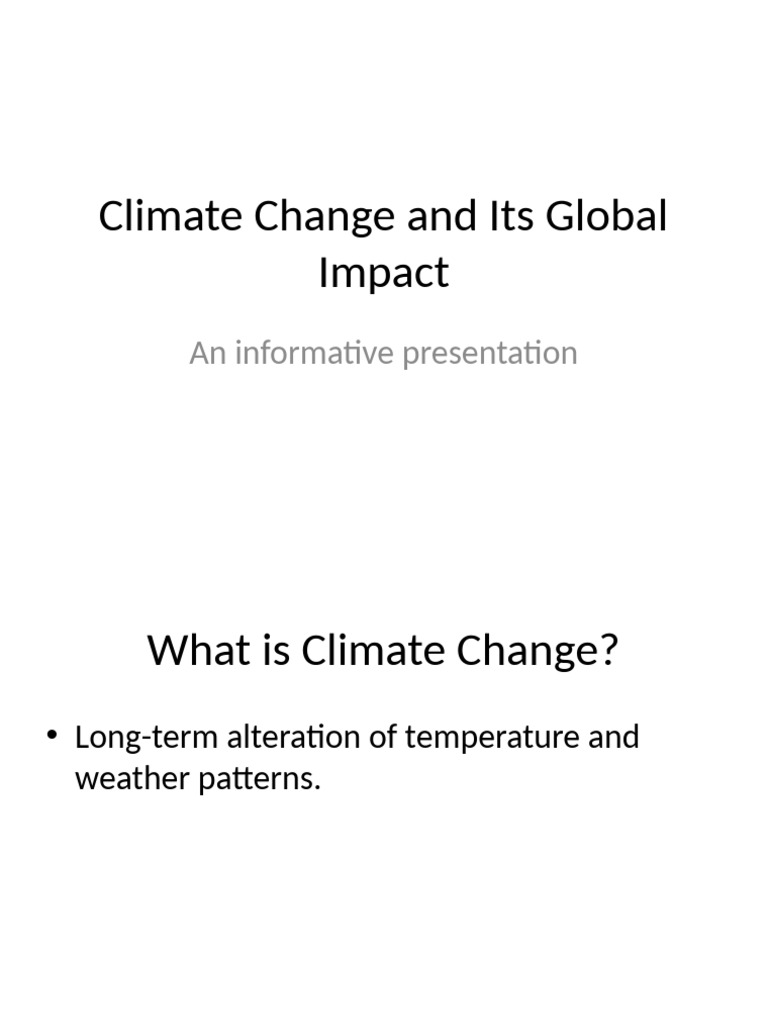 Climate Change and Its Global Impact

An informative presentation

What is Climate Change?

• Long-term alteration of temperature and weather patterns.